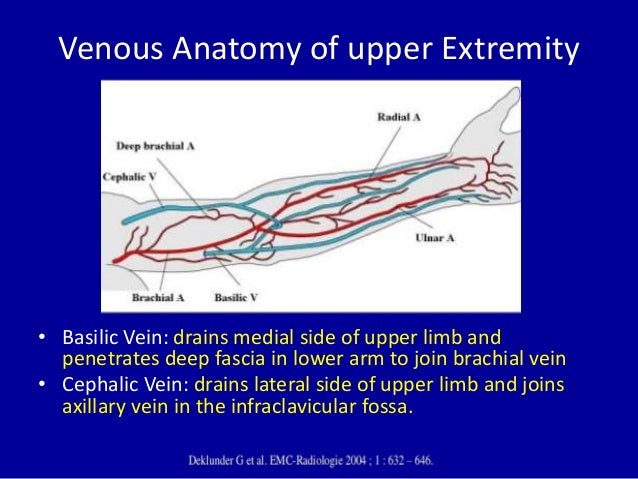 Venous Anatomy of upper Extremity

Radial A
Deep brachial A
Cephalic V
Ulnar A
Brachial A
Basilic V

• Basilic Vein: drains medial side of upper limb and penetrates deep fascia in lower arm to join brachial vein
• Cephalic Vein: drains lateral side of upper limb and joins axillary vein in the infraclavicular fossa.

Deklunder G et al. EMC-Radiologie 2004 ; 1 : 632 – 646.